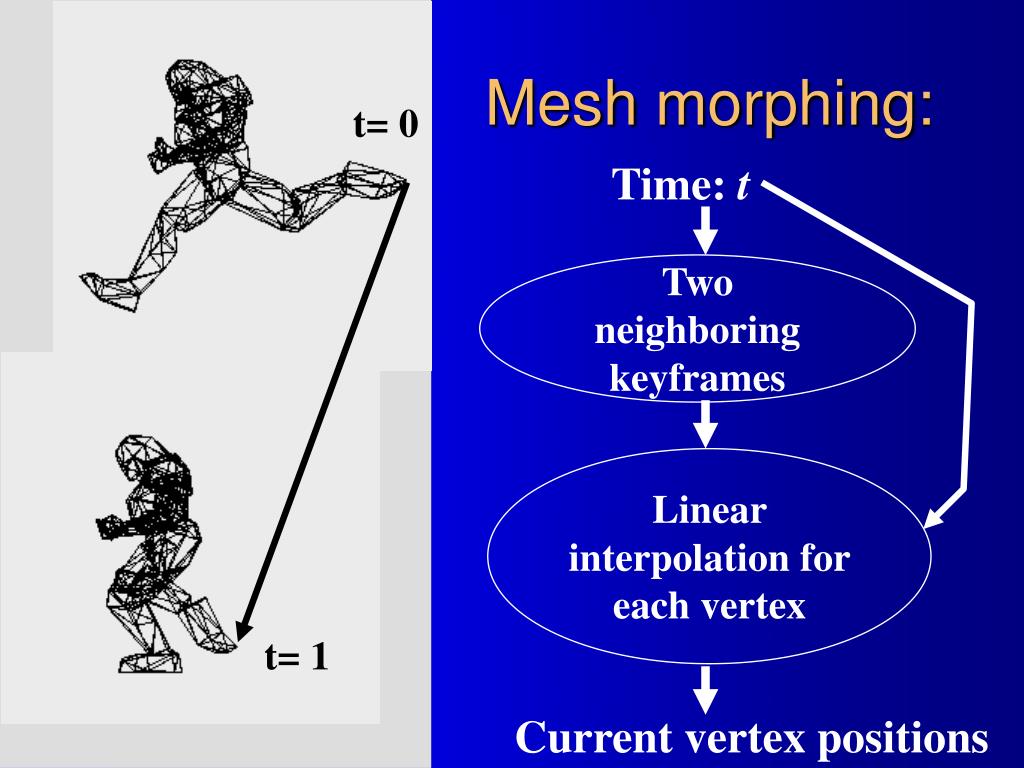 t= 0

t= 1

Mesh morphing:

Time: $t$

Two neighboring keyframes

Linear interpolation for each vertex

Current vertex positions